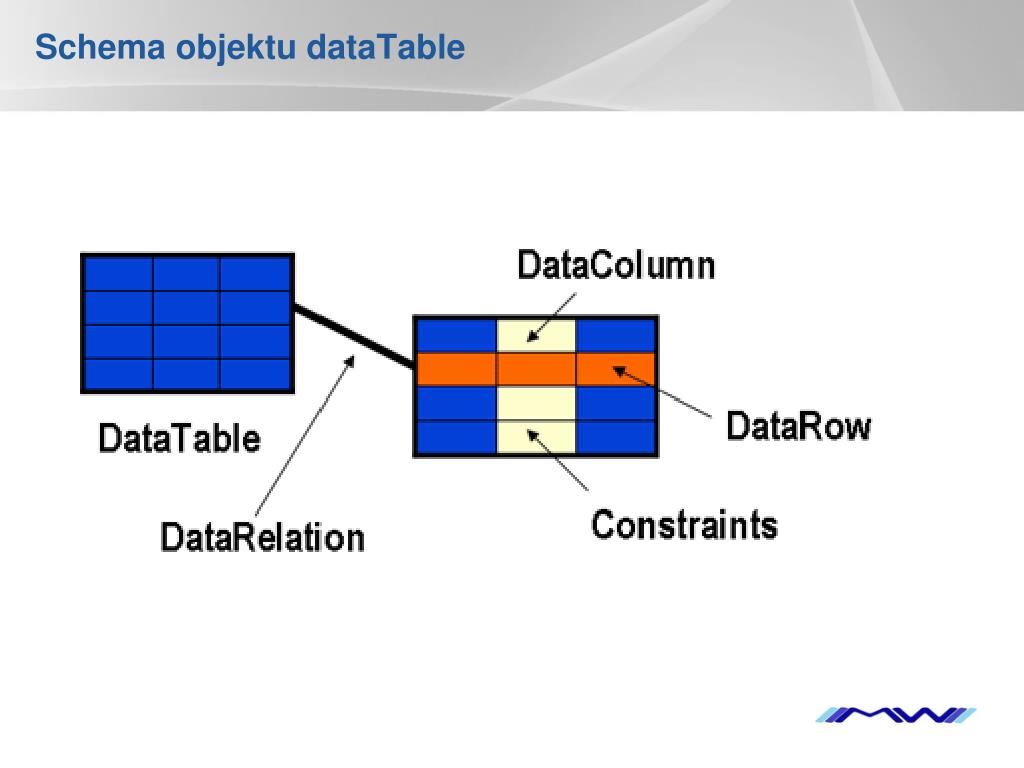 Schema objektu dataTable

DataColumn

DataTable

DataRow

DataRelation

Constraints